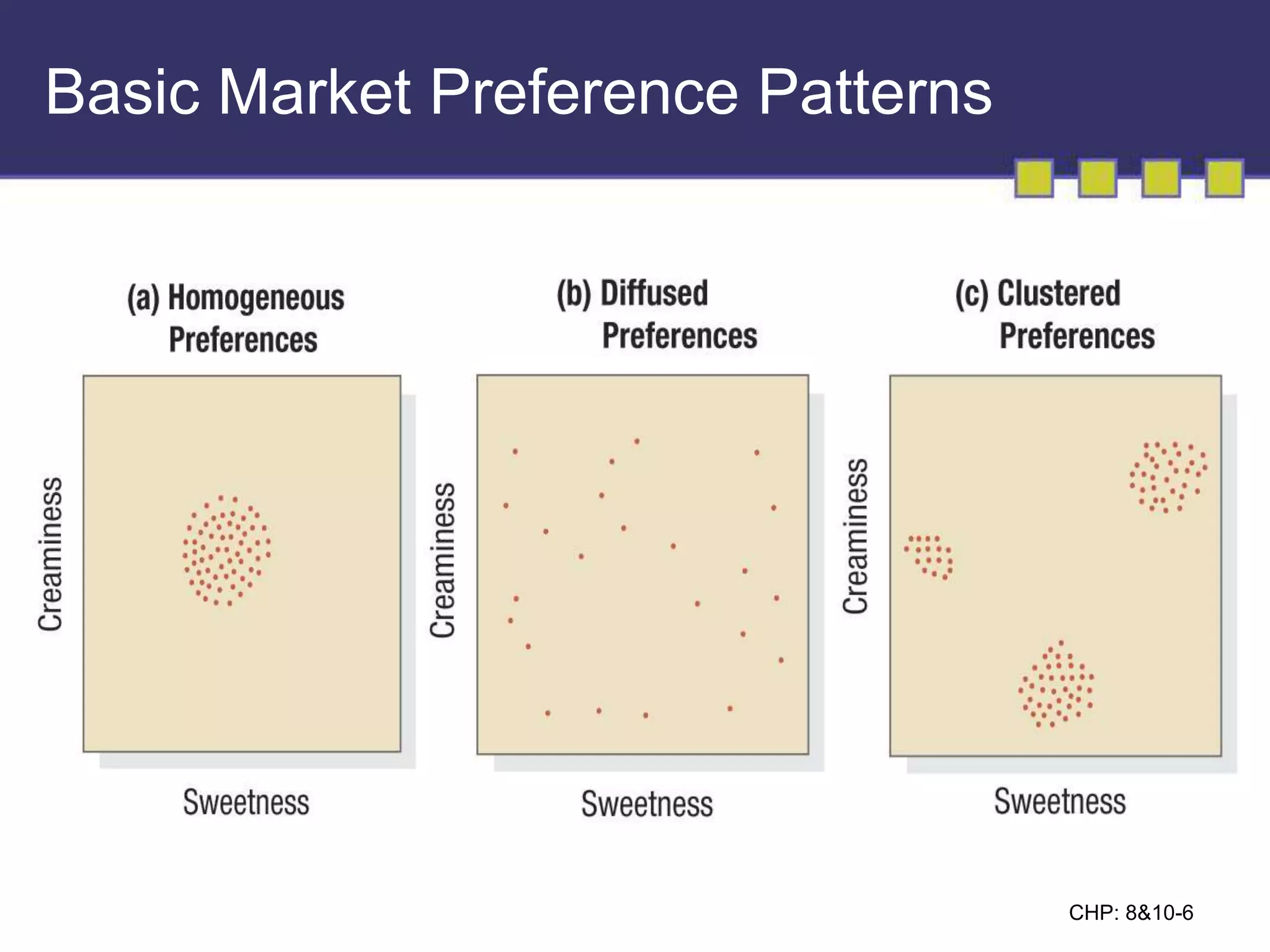 Basic Market Preference Patterns

(a) Homogeneous Preferences

Creaminess

Sweetness

(b) Diffused Preferences

Creaminess

Sweetness

(c) Clustered Preferences

Creaminess

Sweetness

CHP: 8&10-6